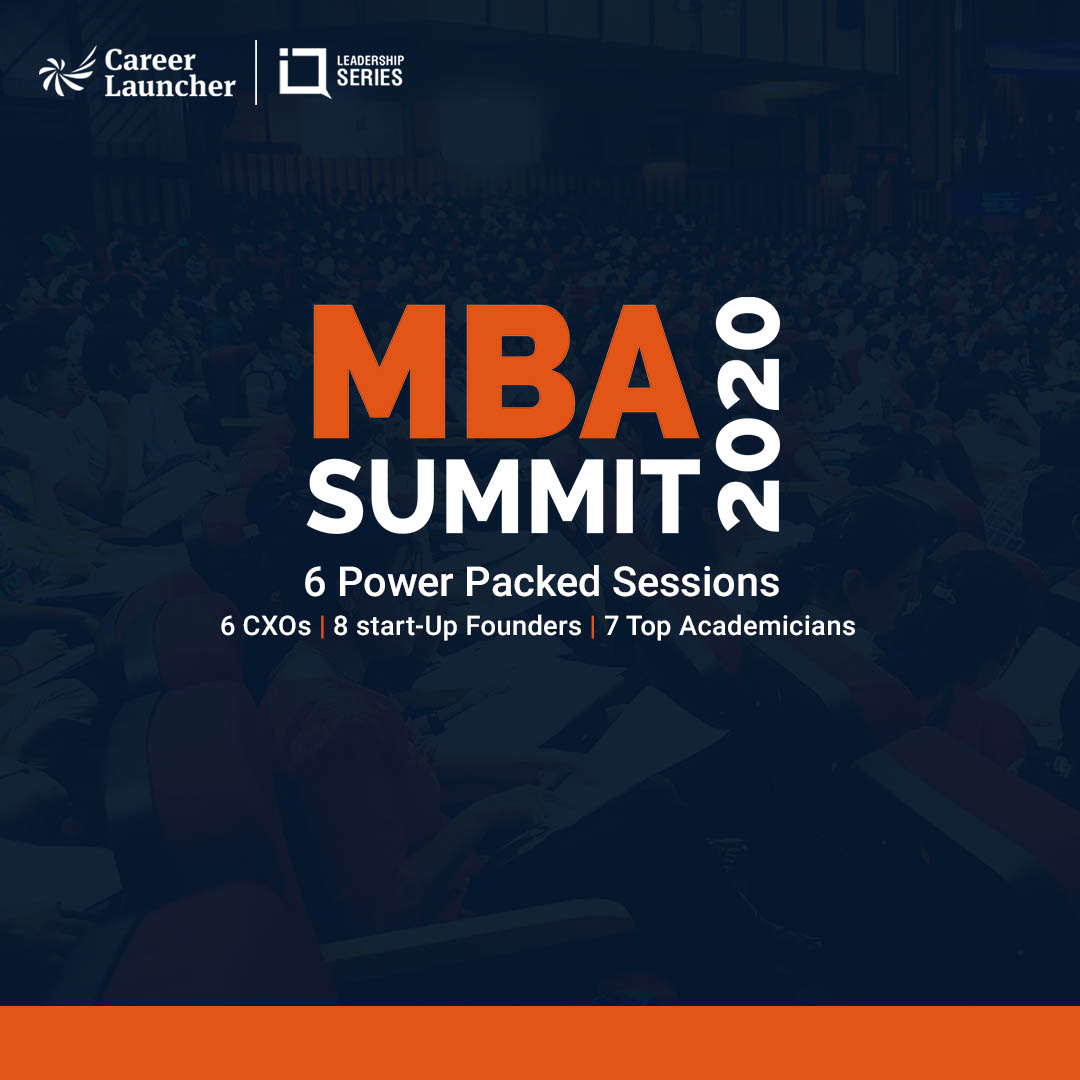 Career Launcher | LEADERSHIP SERIES

MBA SUMMIT 2020

6 Power Packed Sessions

6 CXOs | 8 start-Up Founders | 7 Top Academicians